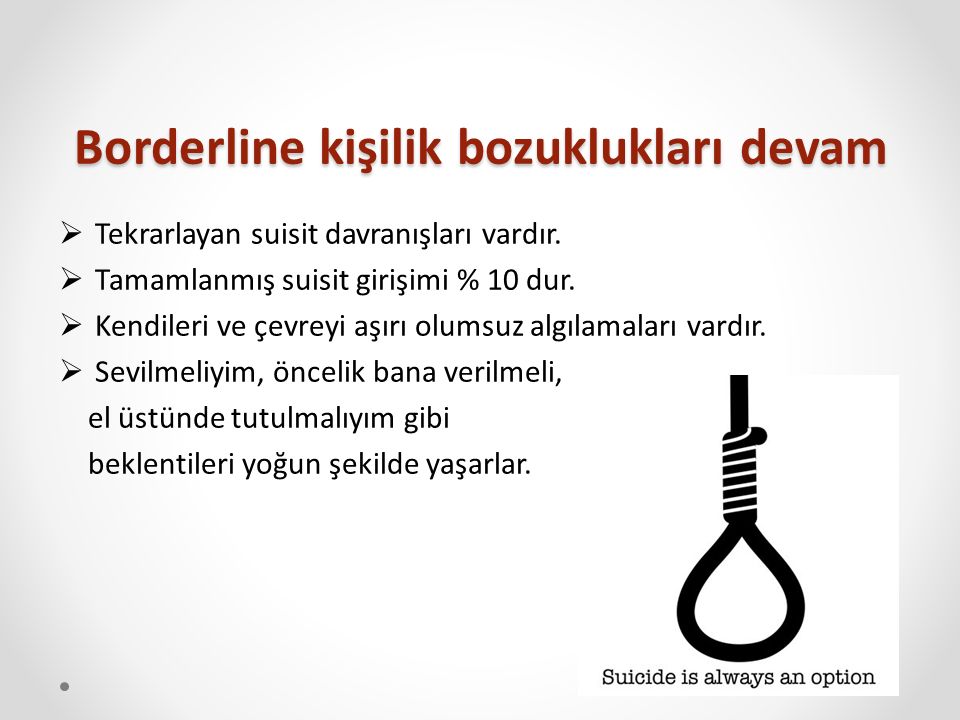 Borderline kişilik bozuklukları devam

➢ Tekrarlayan suisit davranışları vardır.
➢ Tamamlanmış suisit girişimi % 10 dur.
➢ Kendileri ve çevreyi aşırı olumsuz algılamaları vardır.
➢ Sevilmeliyim, öncelik bana verilmeli, el üstünde tutulmalıyım gibi beklentileri yoğun şekilde yaşarlar.

Suicide is always an option